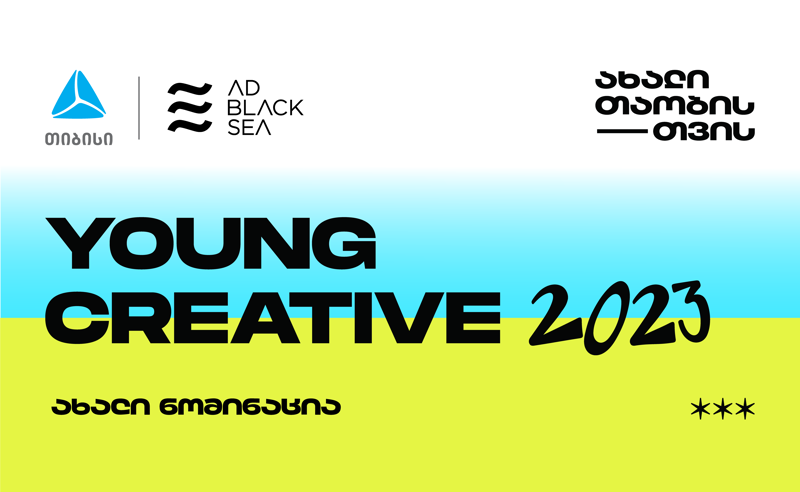 თიბისი

AD BLACK SEA

ახალი თაობის — თვის

YOUNG CREATIVE 2023

ახალი ნომინაცია

***